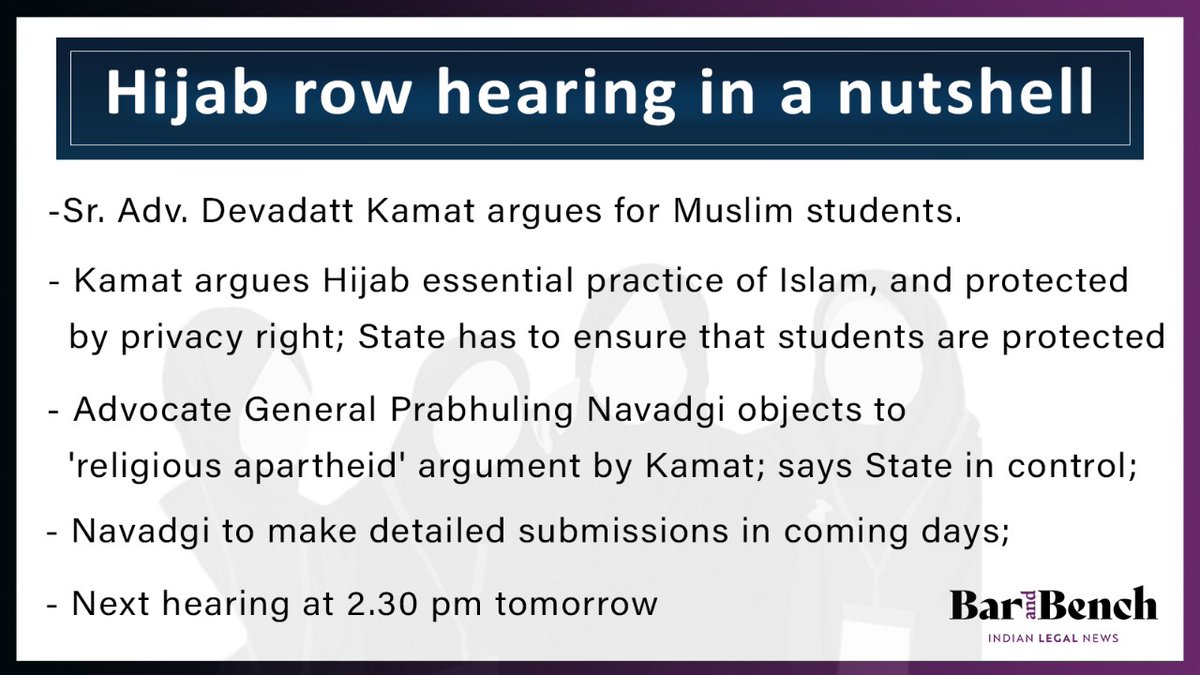 Hijab row hearing in a nutshell

-Sr. Adv. Devadatt Kamat argues for Muslim students.

- Kamat argues Hijab essential practice of Islam, and protected by privacy right; State has to ensure that students are protected

- Advocate General Prabhuling Navadgi objects to 'religious apartheid' argument by Kamat; says State in control;

- Navadgi to make detailed submissions in coming days;

- Next hearing at 2.30 pm tomorrow

Bar and Bench
INDIAN LEGAL NEWS